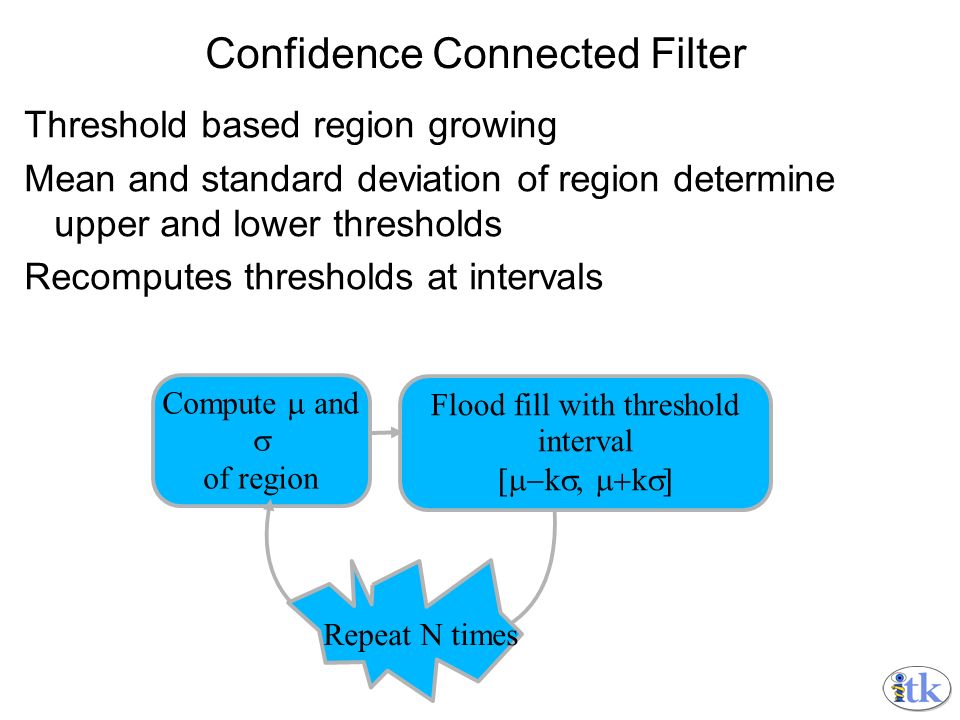 Confidence Connected Filter

Threshold based region growing

Mean and standard deviation of region determine upper and lower thresholds

Recomputes thresholds at intervals

Compute $\mu$ and $\sigma$ of region

Flood fill with threshold interval $[\mu-k\sigma, \mu+k\sigma]$

Repeat N times

itk